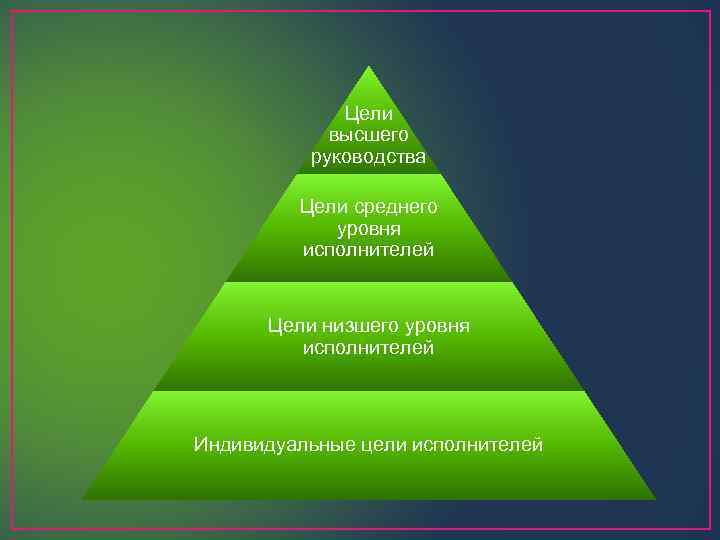 Цели высшего руководства

Цели среднего уровня исполнителей

Цели низшего уровня исполнителей

Индивидуальные цели исполнителей